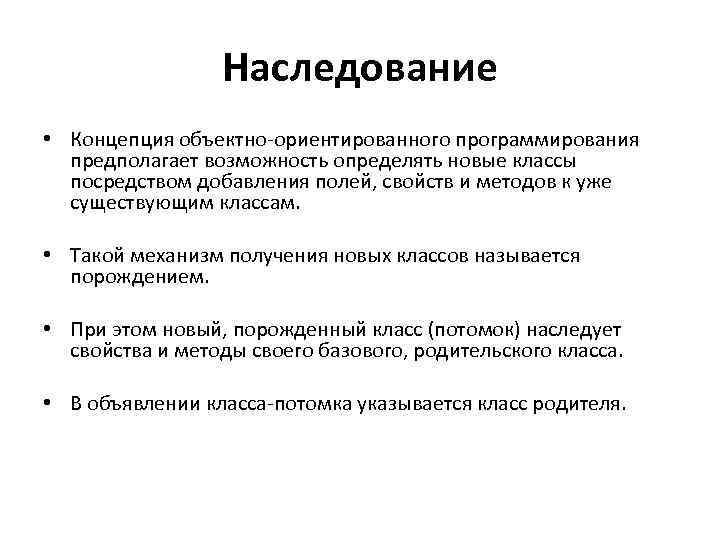 Наследование

• Концепция объектно-ориентированного программирования предполагает возможность определять новые классы посредством добавления полей, свойств и методов к уже существующим классам.

• Такой механизм получения новых классов называется порождением.

• При этом новый, порожденный класс (потомок) наследует свойства и методы своего базового, родительского класса.

• В объявлении класса-потомка указывается класс родителя.